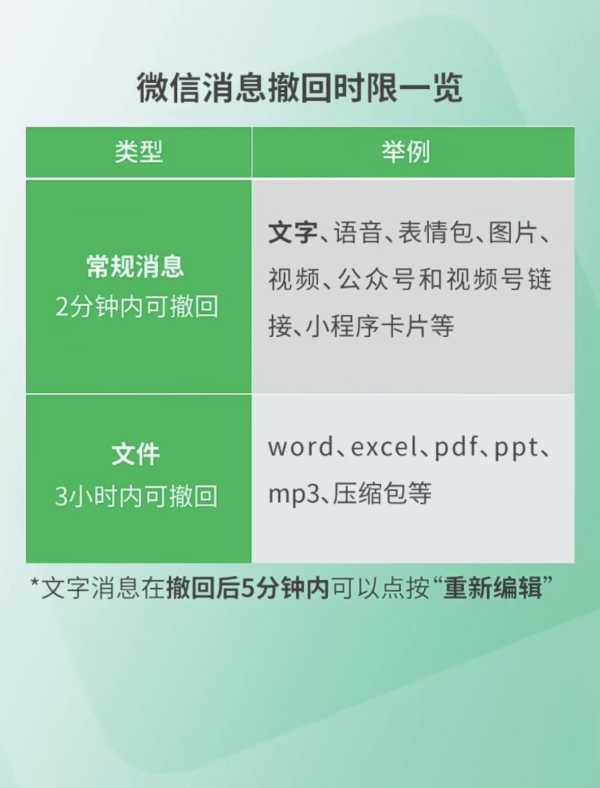 微信消息撤回时限一览

| 类型 | 举例 |
|---|---|
| 常规消息 2分钟内可撤回 | 文字、语音、表情包、图片、视频、公众号和视频号链接、小程序卡片等 |
| 文件 3小时内可撤回 | word、excel、pdf、ppt、mp3、压缩包等 |

*文字消息在撤回后5分钟内可以点按“重新编辑”